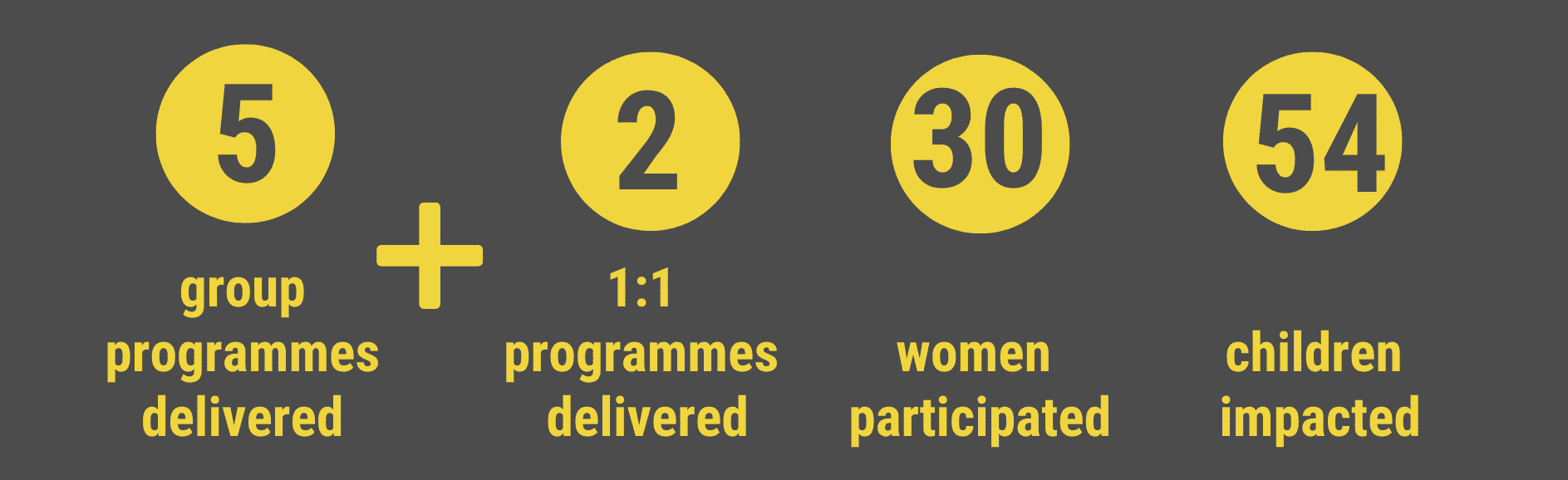 5
group programmes delivered

+

2
1:1 programmes delivered

30
women participated

54
children impacted